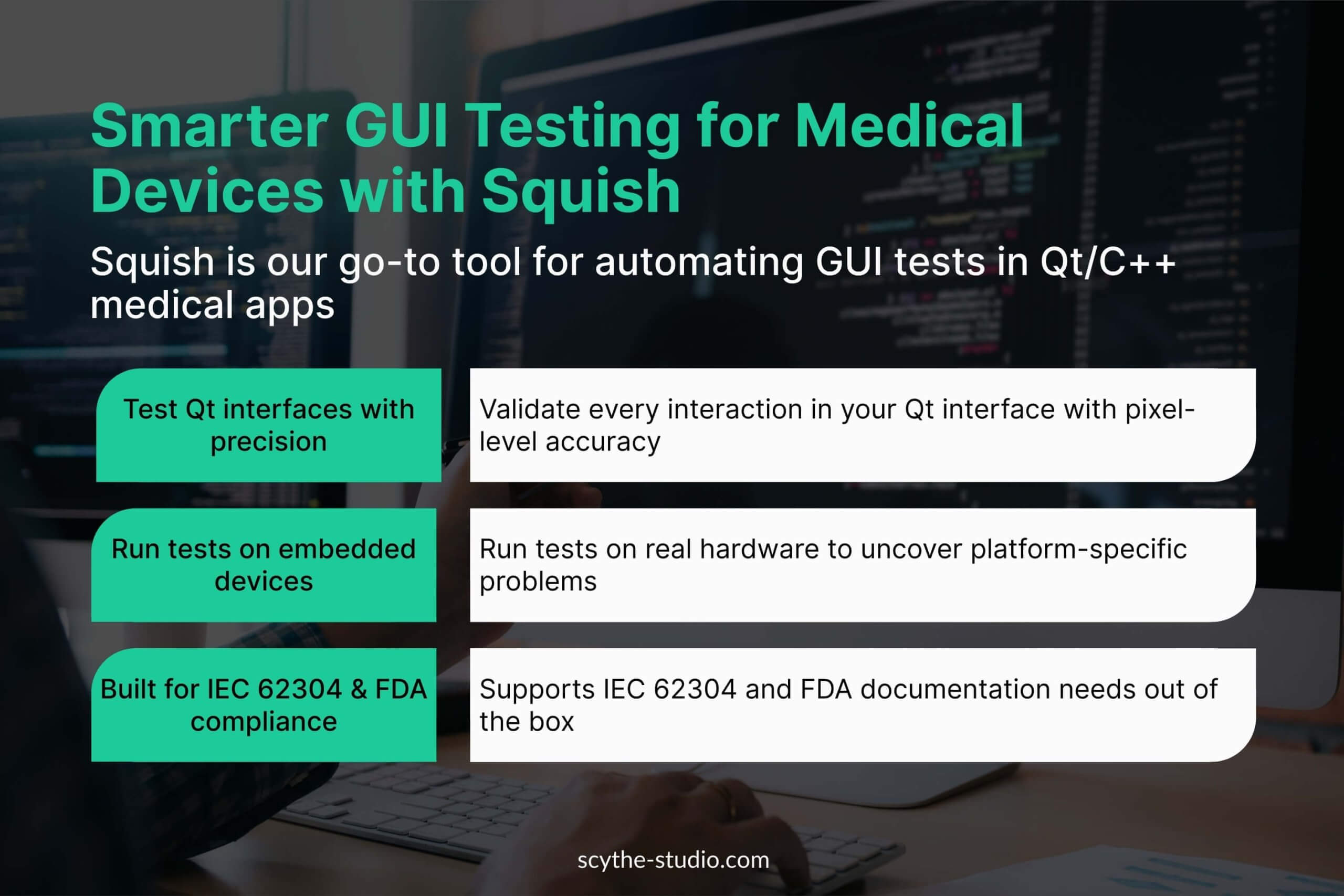 Smarter GUI Testing for Medical Devices with Squish

Squish is our go-to tool for automating GUI tests in Qt/C++ medical apps

Test Qt interfaces with precision

Validate every interaction in your Qt interface with pixel-level accuracy

Run tests on embedded devices

Run tests on real hardware to uncover platform-specific problems

Built for IEC 62304 & FDA compliance

Supports IEC 62304 and FDA documentation needs out of the box

scythe-studio.com